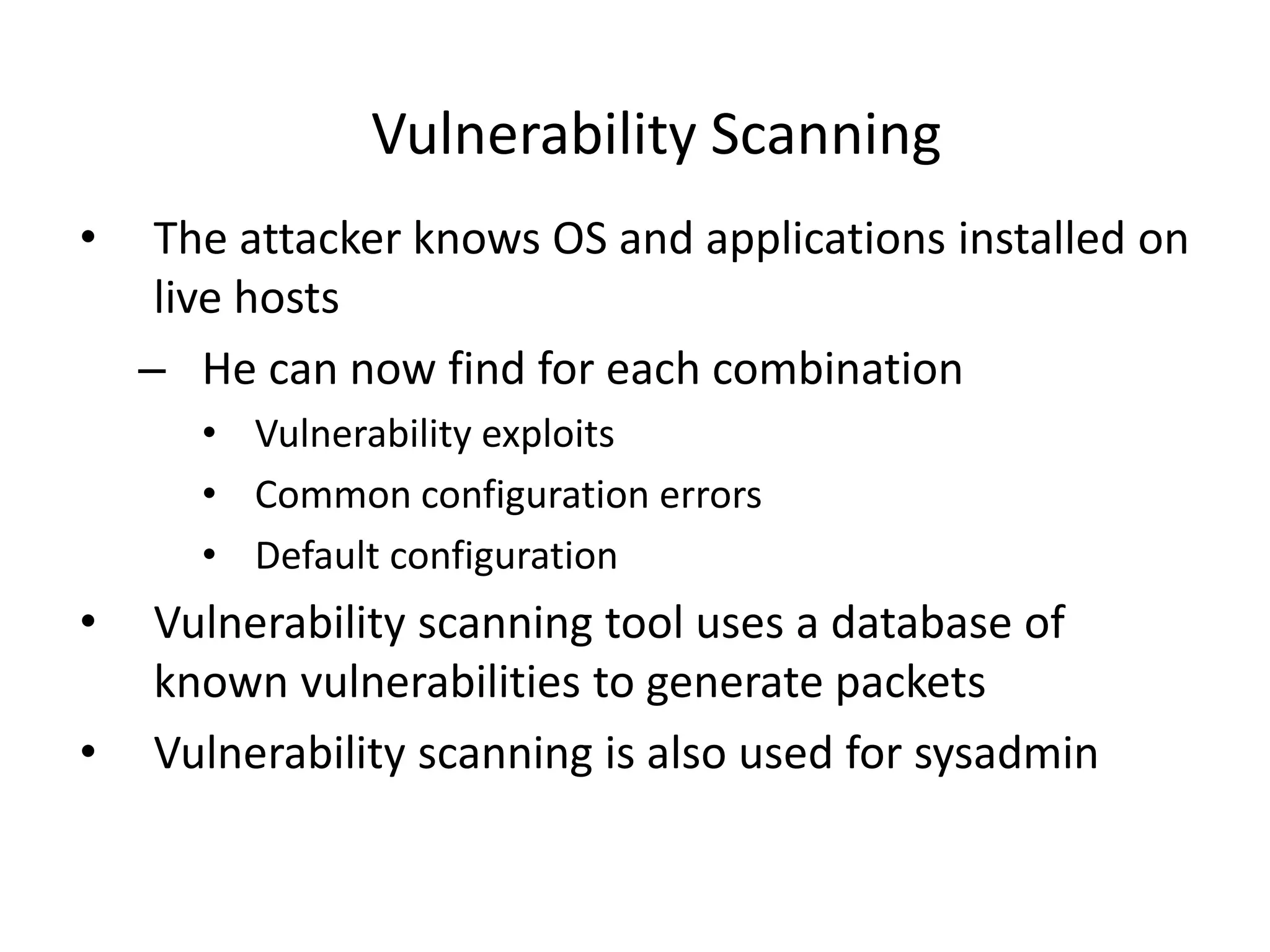 Vulnerability Scanning

• The attacker knows OS and applications installed on live hosts

– He can now find for each combination

• Vulnerability exploits

• Common configuration errors

• Default configuration

• Vulnerability scanning tool uses a database of known vulnerabilities to generate packets

• Vulnerability scanning is also used for sysadmin